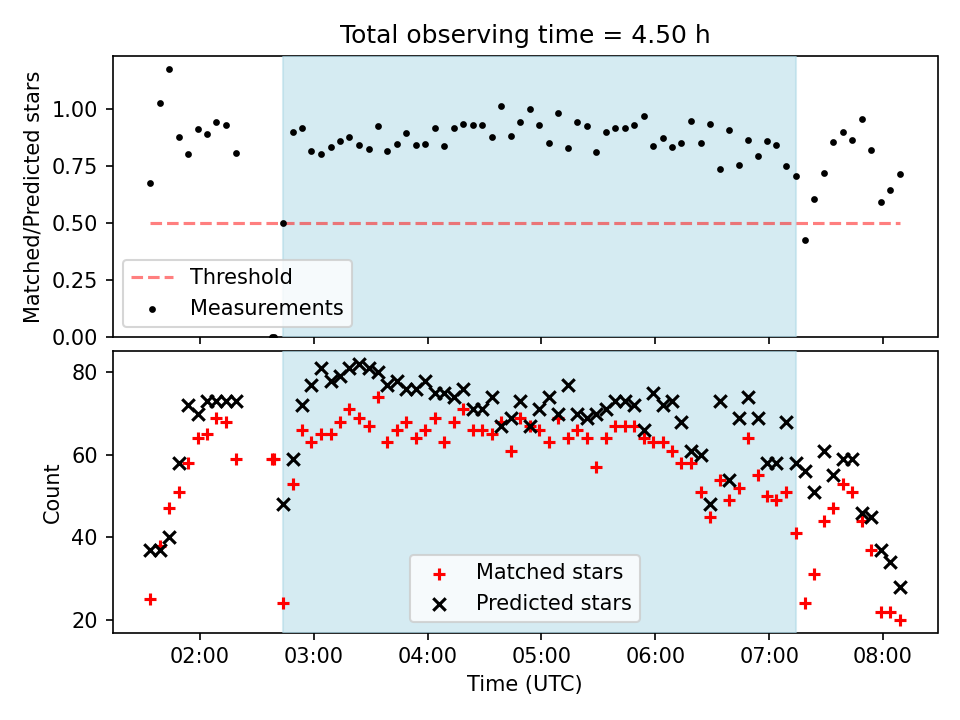 Total observing time = 4.50 h

Matched/Predicted stars

1.00
0.75
0.50
0.25
0.00

Threshold
Measurements

Count

80
60
40
20

Matched stars
Predicted stars

02:00
03:00
04:00
05:00
06:00
07:00
08:00

Time (UTC)